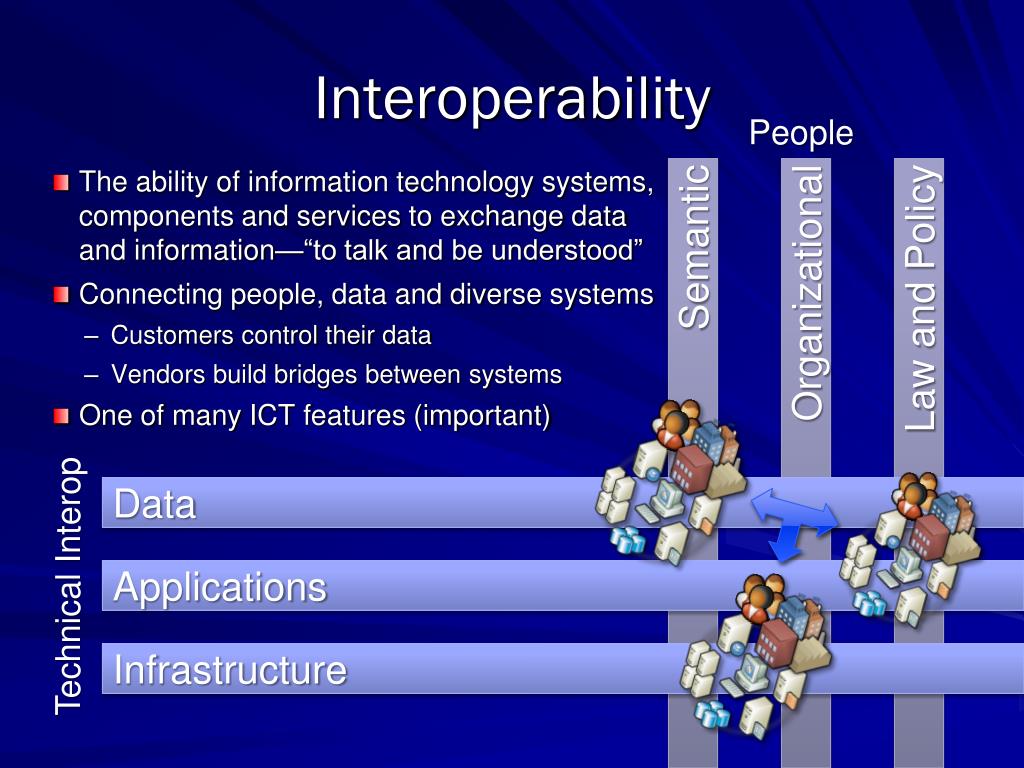 Interoperability

The ability of information technology systems, components and services to exchange data and information—“to talk and be understood”

Connecting people, data and diverse systems

– Customers control their data

– Vendors build bridges between systems

One of many ICT features (important)

People

Semantic

Organizational

Law and Policy

Technical Interop

Data

Applications

Infrastructure